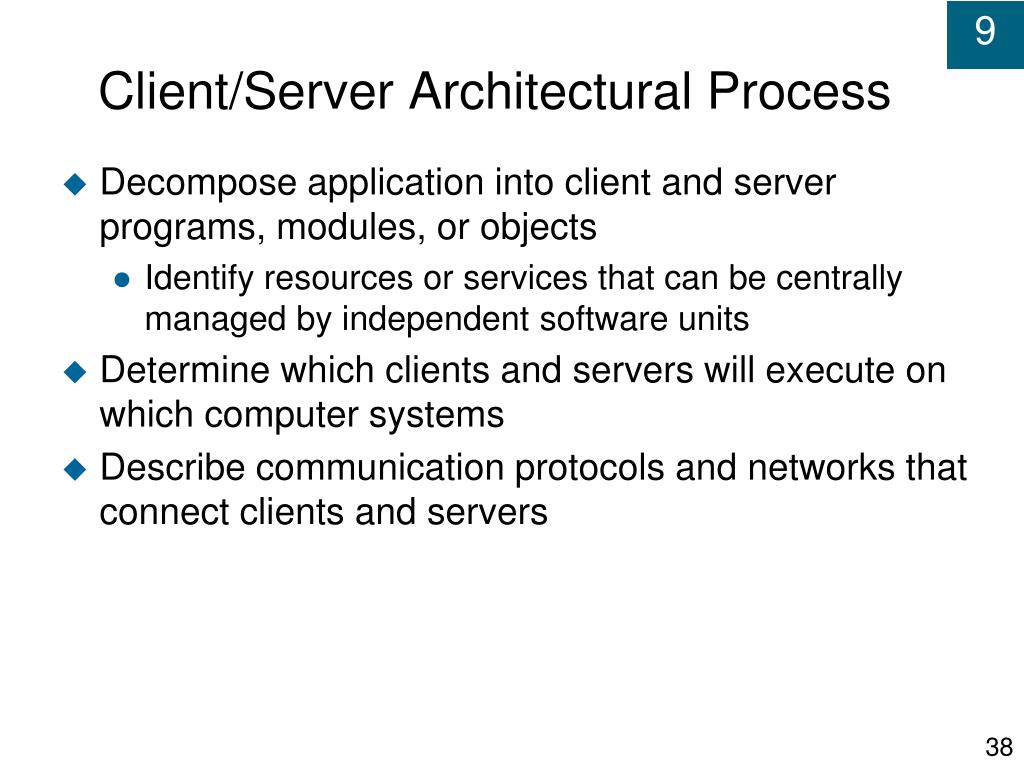 9

Client/Server Architectural Process

Decompose application into client and server programs, modules, or objects

Identify resources or services that can be centrally managed by independent software units

Determine which clients and servers will execute on which computer systems

Describe communication protocols and networks that connect clients and servers

38